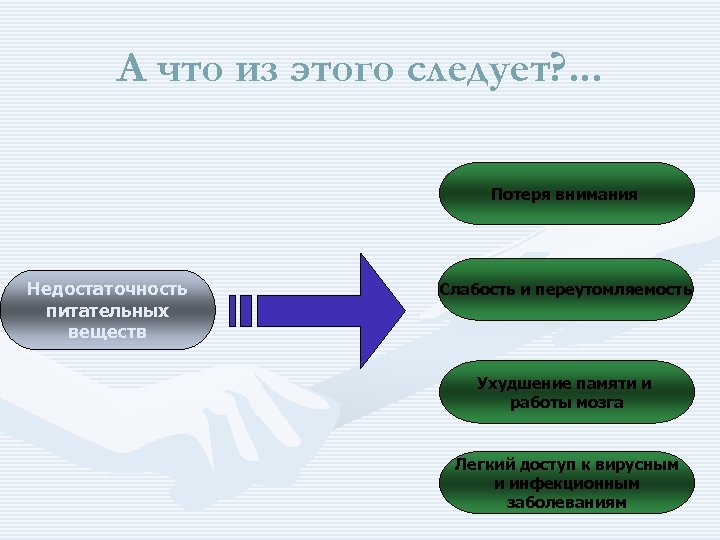 А что из этого следует?...

Недостаточность питательных веществ

Потеря внимания

Слабость и переутомляемость

Ухудшение памяти и работы мозга

Легкий доступ к вирусным и инфекционным заболеваниям